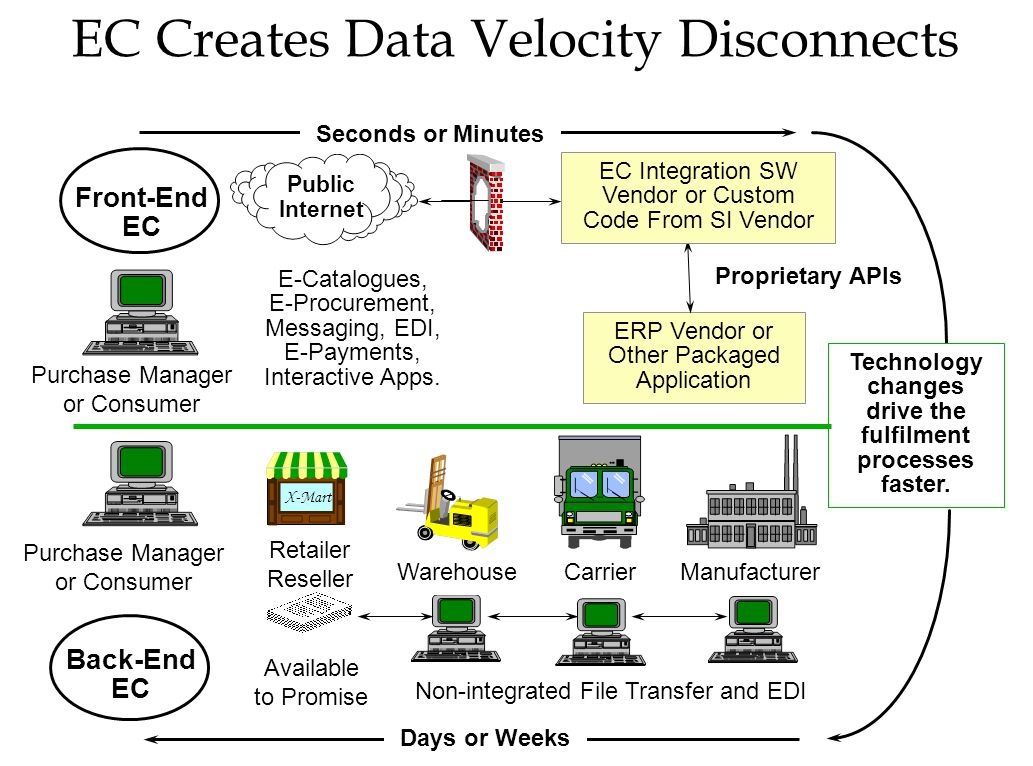 EC Creates Data Velocity Disconnects

Seconds or Minutes

Front-End EC

Public Internet

EC Integration SW Vendor or Custom Code From SI Vendor

Proprietary APIs

E-Catalogues, E-Procurement, Messaging, EDI, E-Payments, Interactive Apps.

ERP Vendor or Other Packaged Application

Purchase Manager or Consumer

Technology changes drive the fulfilment processes faster.

X-Mart

Purchase Manager or Consumer

Retailer Reseller

Warehouse

Carrier

Manufacturer

Back-End EC

Available to Promise

Non-integrated File Transfer and EDI

Days or Weeks